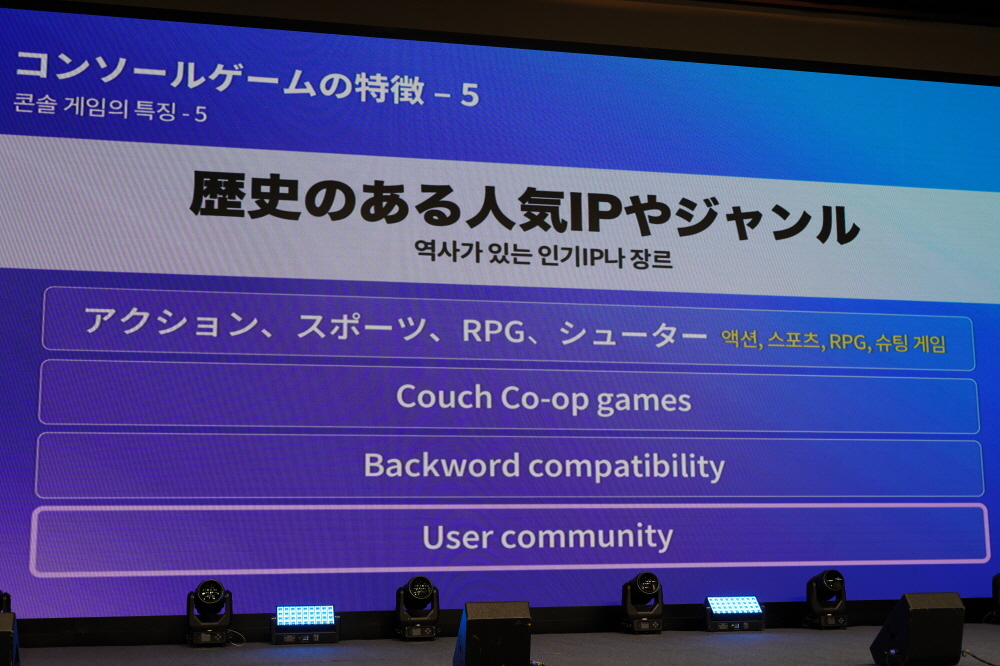 コンソールゲームの特徴 – 5
콘솔 게임의 특징 - 5

歴史のある人気IPやジャンル
역사가 있는 인기IP나 장르

アクション、スポーツ、RPG、シューター 액션, 스포츠, RPG, 슈팅 게임

Couch Co-op games

Backword compatibility

User community